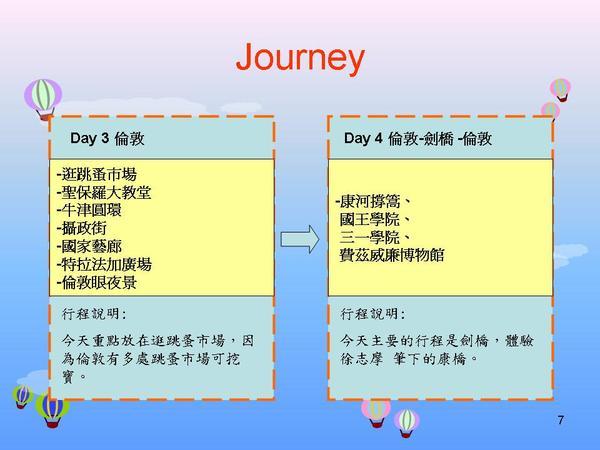 Journey

Day 3 倫敦

-逛跳蚤市場
-聖保羅大教堂
-牛津圓環
-攝政街
-國家藝廊
-特拉法加廣場
-倫敦眼夜景

行程說明:

今天重點放在逛跳蚤市場，因為倫敦有多處跳蚤市場可挖寶。

Day 4 倫敦-劍橋 -倫敦

-康河撐篙、
國王學院、
三一學院、
費茲威廉博物館

行程說明:

今天主要的行程是劍橋，體驗徐志摩 筆下的康橋。

7